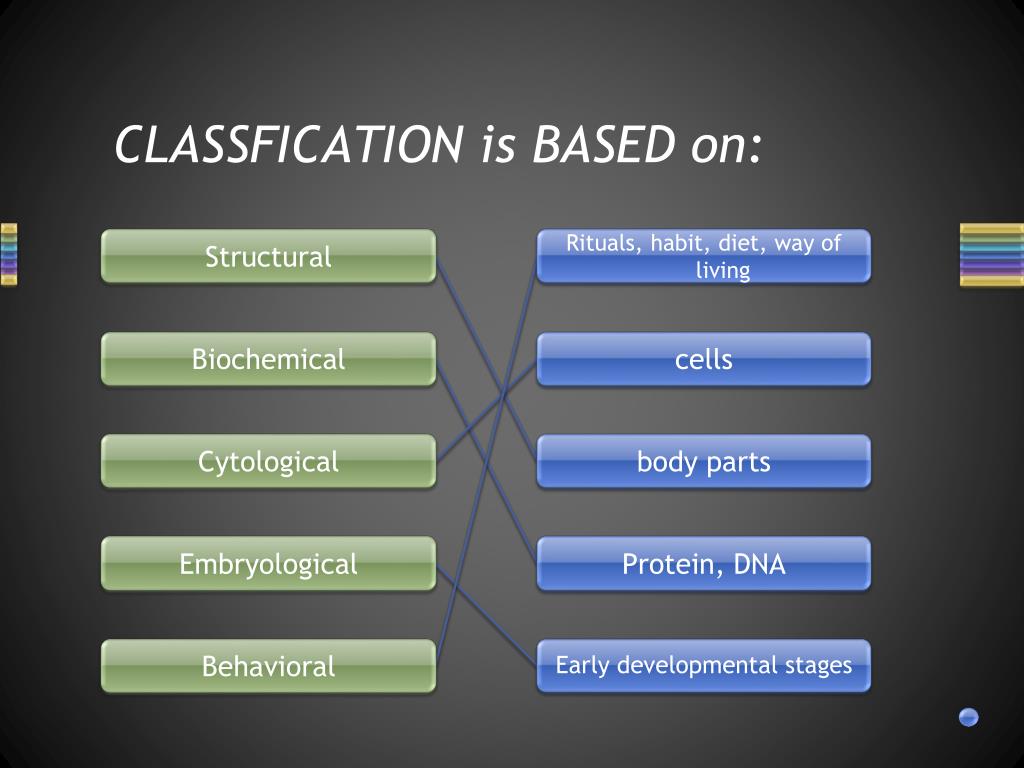 CLASSFICATION is BASED on:

Structural
Biochemical
Cytological
Embryological
Behavioral

Rituals, habit, diet, way of living
cells
body parts
Protein, DNA
Early developmental stages